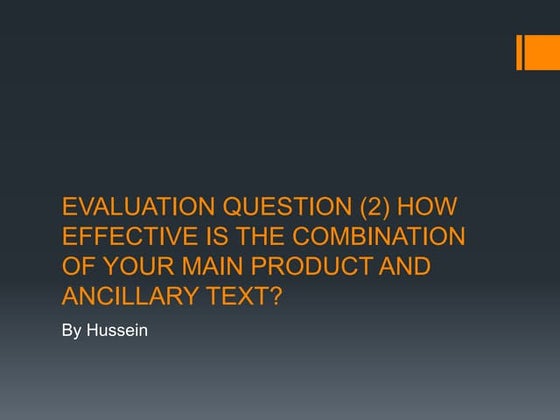 EVALUATION QUESTION (2) HOW EFFECTIVE IS THE COMBINATION OF YOUR MAIN PRODUCT AND ANCILLARY TEXT?

By Hussein